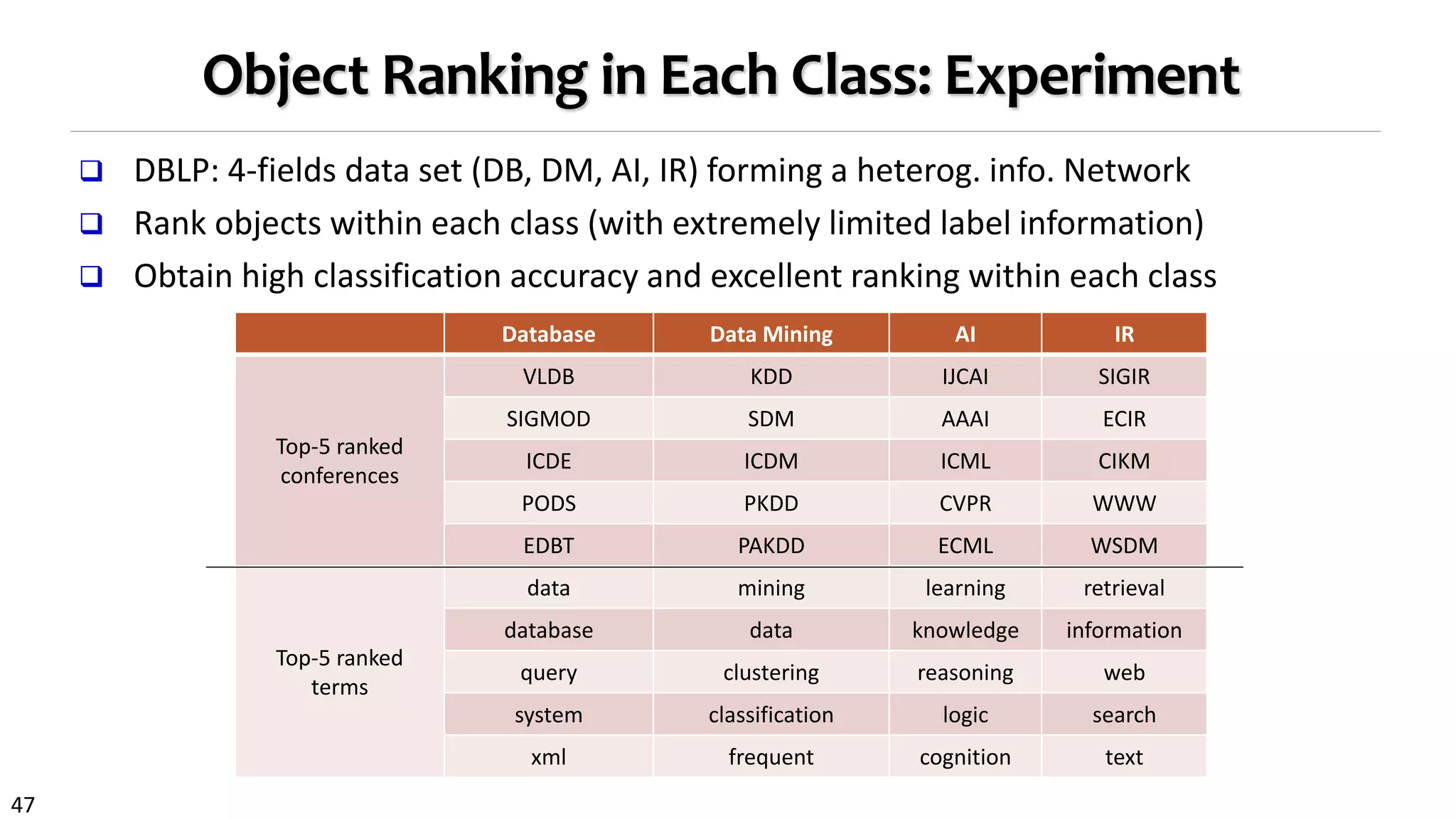 Object Ranking in Each Class: Experiment

❑ DBLP: 4-fields data set (DB, DM, AI, IR) forming a heterog. info. Network

❑ Rank objects within each class (with extremely limited label information)

❑ Obtain high classification accuracy and excellent ranking within each class

| | Database | Data Mining | AI | IR |
|---|---|---|---|---|
| Top-5 ranked conferences | VLDB | KDD | IJCAI | SIGIR |
| | SIGMOD | SDM | AAAI | ECIR |
| | ICDE | ICDM | ICML | CIKM |
| | PODS | PKDD | CVPR | WWW |
| | EDBT | PAKDD | ECML | WSDM |
| Top-5 ranked terms | data | mining | learning | retrieval |
| | database | data | knowledge | information |
| | query | clustering | reasoning | web |
| | system | classification | logic | search |
| | xml | frequent | cognition | text |

47